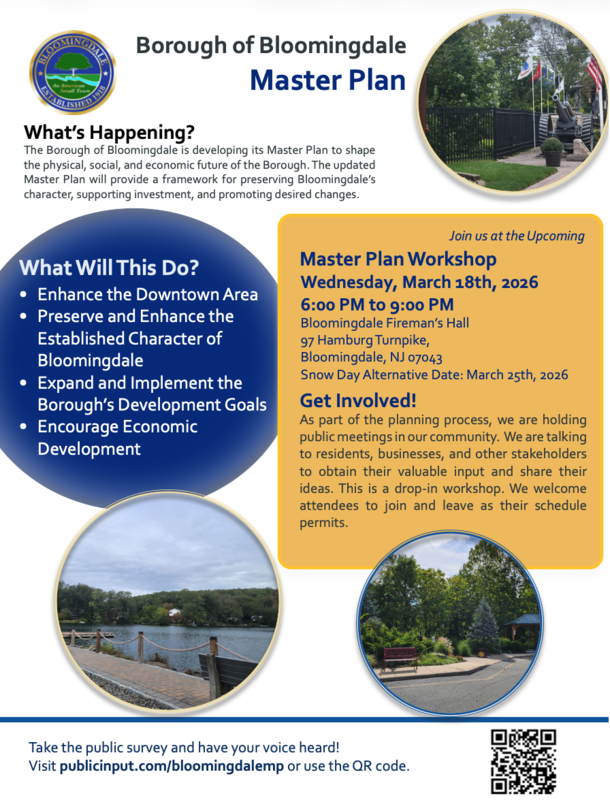 BLOOMINGDALE
An American Small Town
ESTABLISHED 1918

Borough of Bloomingdale
Master Plan

What's Happening?
The Borough of Bloomingdale is developing its Master Plan to shape the physical, social, and economic future of the Borough. The updated Master Plan will provide a framework for preserving Bloomingdale's character, supporting investment, and promoting desired changes.

What Will This Do?
• Enhance the Downtown Area
• Preserve and Enhance the Established Character of Bloomingdale
• Expand and Implement the Borough's Development Goals
• Encourage Economic Development

Join us at the Upcoming
Master Plan Workshop
Wednesday, March 18th, 2026
6:00 PM to 9:00 PM
Bloomingdale Fireman's Hall
97 Hamburg Turnpike,
Bloomingdale, NJ 07043
Snow Day Alternative Date: March 25th, 2026

Get Involved!
As part of the planning process, we are holding public meetings in our community. We are talking to residents, businesses, and other stakeholders to obtain their valuable input and share their ideas. This is a drop-in workshop. We welcome attendees to join and leave as their schedule permits.

Take the public survey and have your voice heard!
Visit publicinput.com/bloomingdalemp or use the QR code.